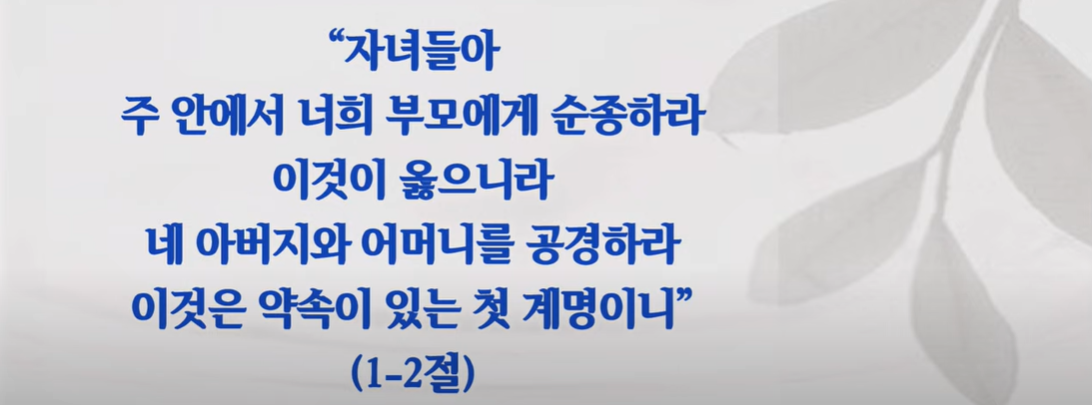 “자녀들아
주 안에서 너희 부모에게 순종하라
이것이 옳으니라
네 아버지와 어머니를 공경하라
이것은 약속이 있는 첫 계명이니”
(1-2절)